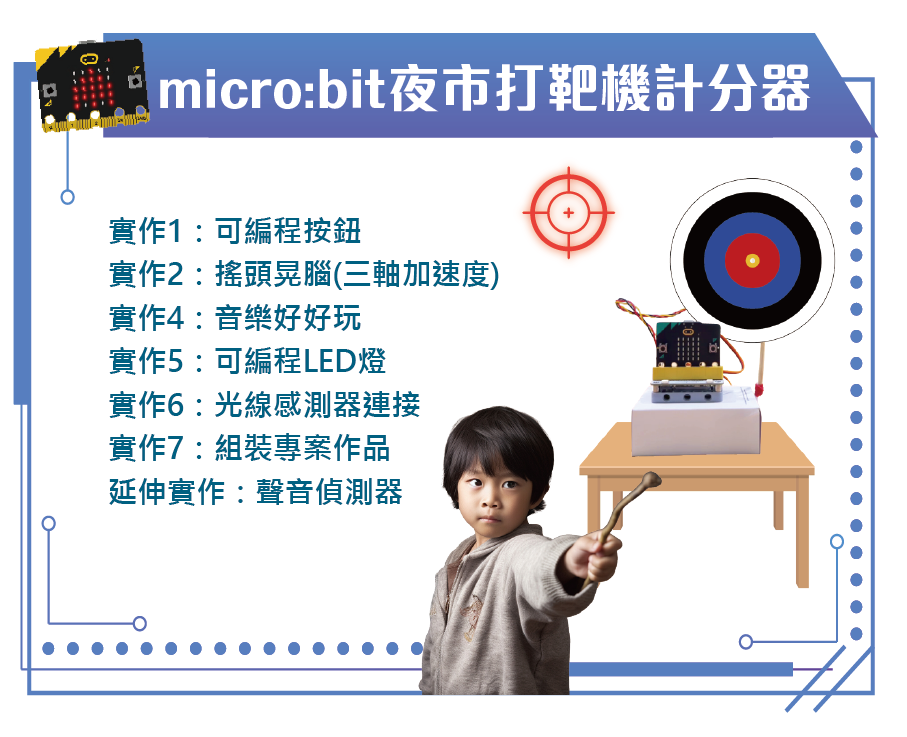 micro:bit夜市打靶機計分器

實作1：可編程按鈕
實作2：搖頭晃腦(三軸加速度)
實作4：音樂好好玩
實作5：可編程LED燈
實作6：光線感測器連接
實作7：組裝專案作品
延伸實作：聲音偵測器